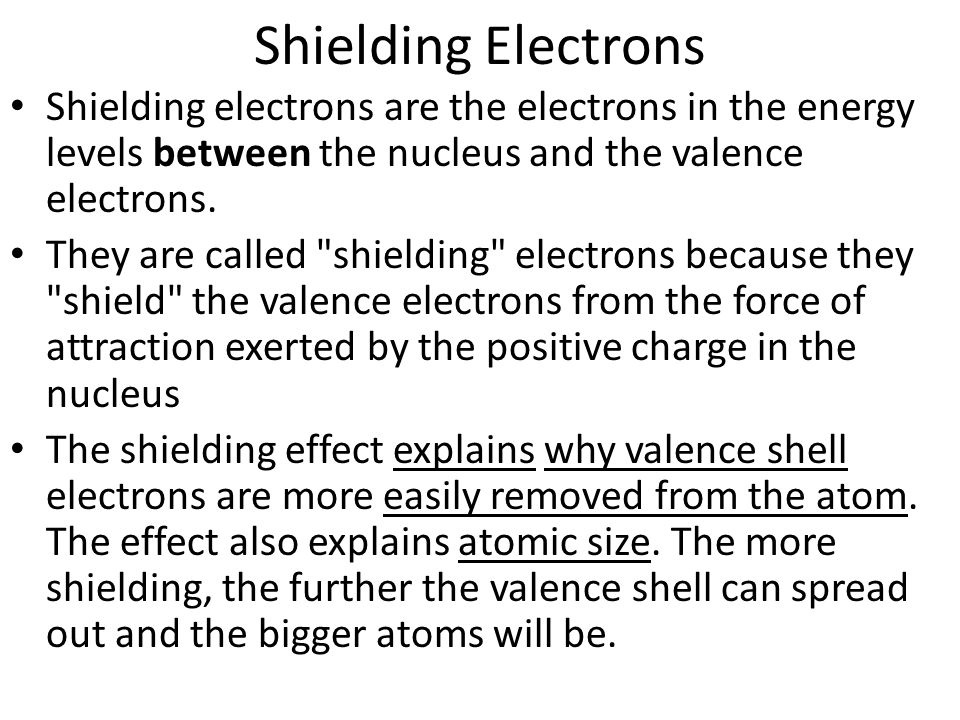 Shielding Electrons

• Shielding electrons are the electrons in the energy levels between the nucleus and the valence electrons.

• They are called "shielding" electrons because they "shield" the valence electrons from the force of attraction exerted by the positive charge in the nucleus

• The shielding effect explains why valence shell electrons are more easily removed from the atom. The effect also explains atomic size. The more shielding, the further the valence shell can spread out and the bigger atoms will be.